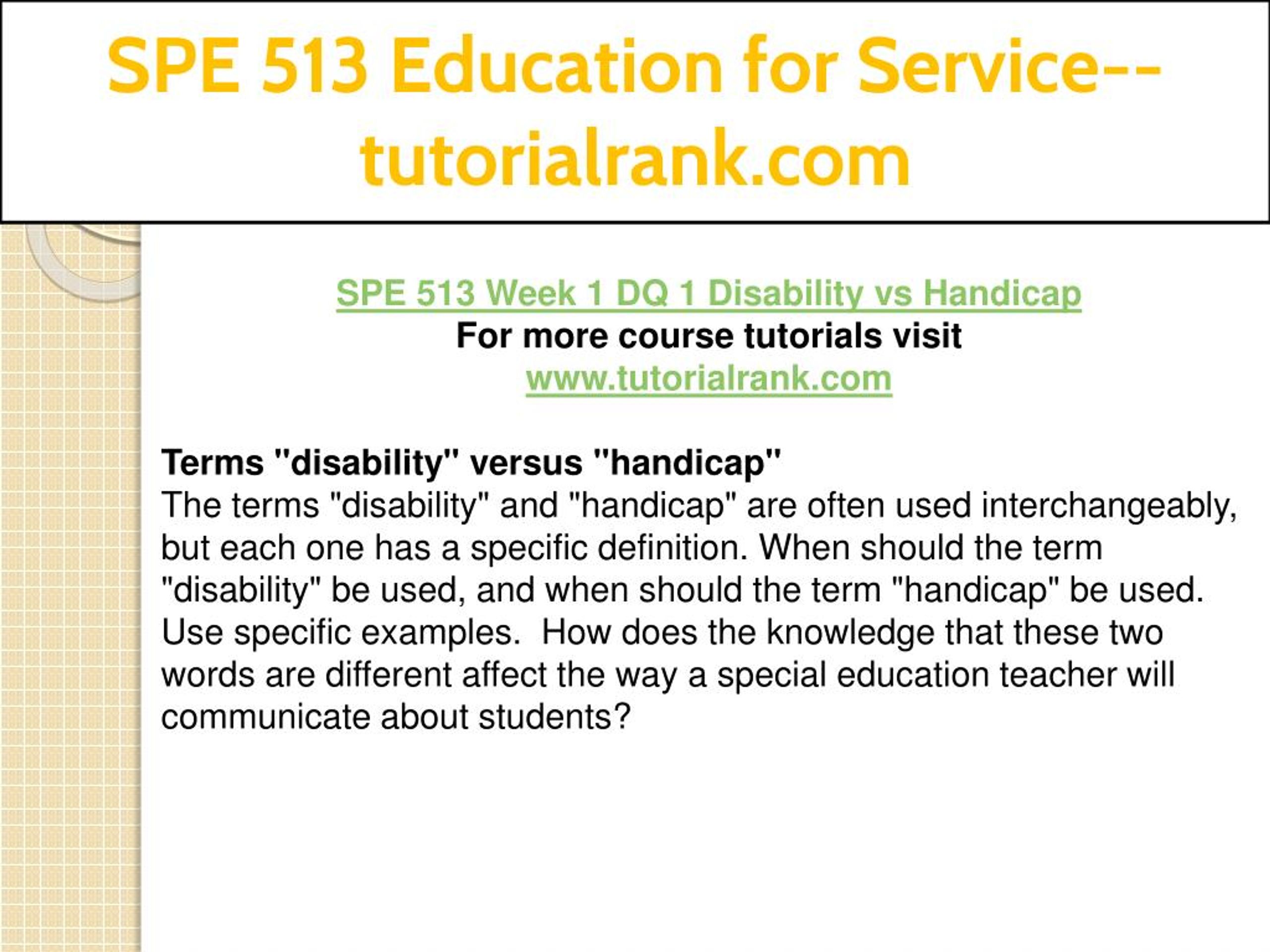 SPE 513 Education for Service--tutorialrank.com

SPE 513 Week 1 DQ 1 Disability vs Handicap
For more course tutorials visit
www.tutorialrank.com

Terms "disability" versus "handicap"
The terms "disability" and "handicap" are often used interchangeably, but each one has a specific definition. When should the term "disability" be used, and when should the term "handicap" be used. Use specific examples.  How does the knowledge that these two words are different affect the way a special education teacher will communicate about students?